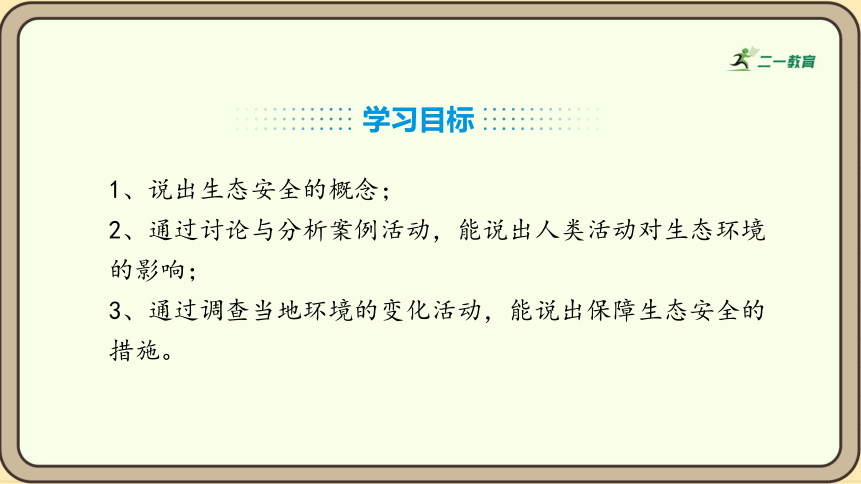 二一教育

学习目标

1、说出生态安全的概念；

2、通过讨论与分析案例活动，能说出人类活动对生态环境的影响；

3、通过调查当地环境的变化活动，能说出保障生态安全的措施。